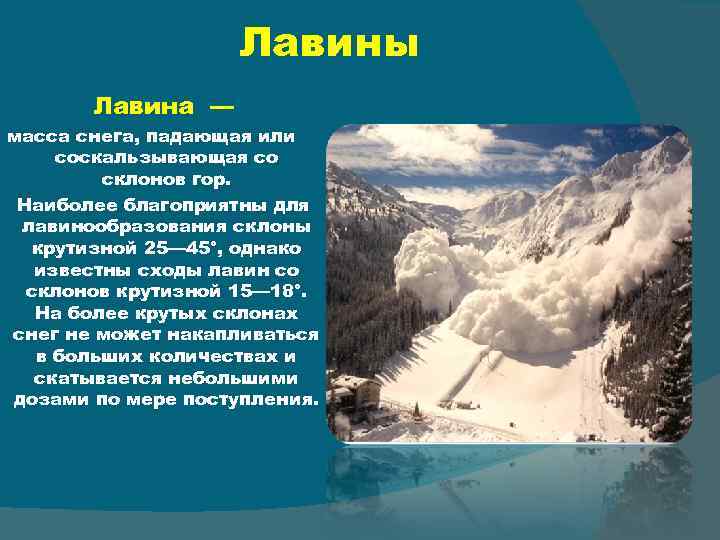 Лавины

Лавина —

масса снега, падающая или соскальзывающая со склонов гор.

Наиболее благоприятны для лавинообразования склоны крутизной 25—45°, однако известны сходы лавин со склонов крутизной 15—18°. На более крутых склонах снег не может накапливаться в больших количествах и скатывается небольшими дозами по мере поступления.